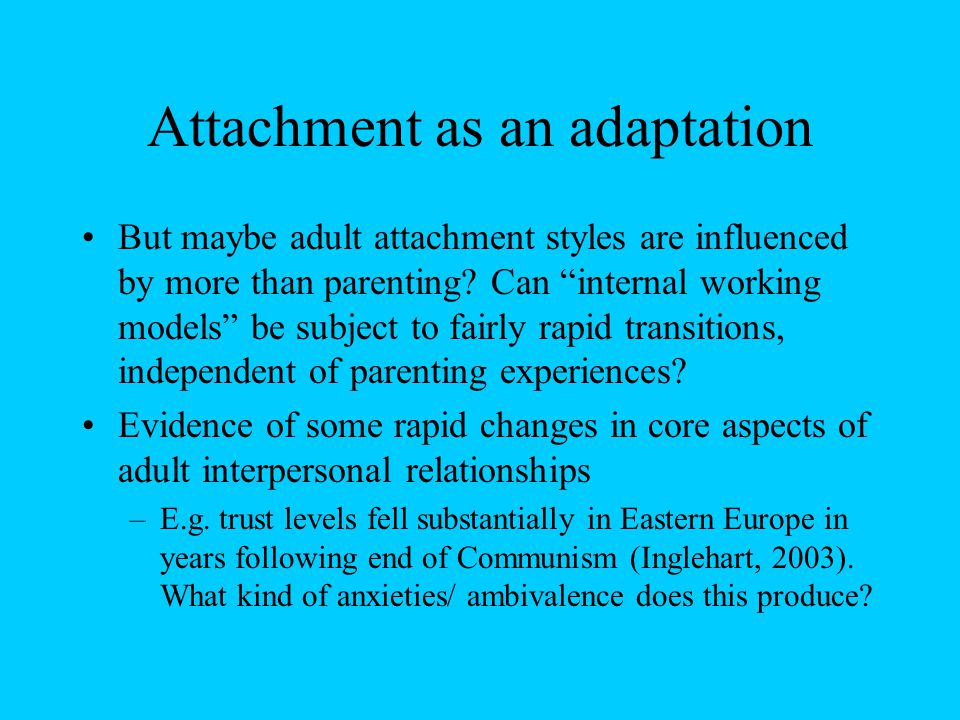 Attachment as an adaptation

• But maybe adult attachment styles are influenced by more than parenting? Can “internal working models” be subject to fairly rapid transitions, independent of parenting experiences?

• Evidence of some rapid changes in core aspects of adult interpersonal relationships

– E.g. trust levels fell substantially in Eastern Europe in years following end of Communism (Inglehart, 2003). What kind of anxieties/ ambivalence does this produce?